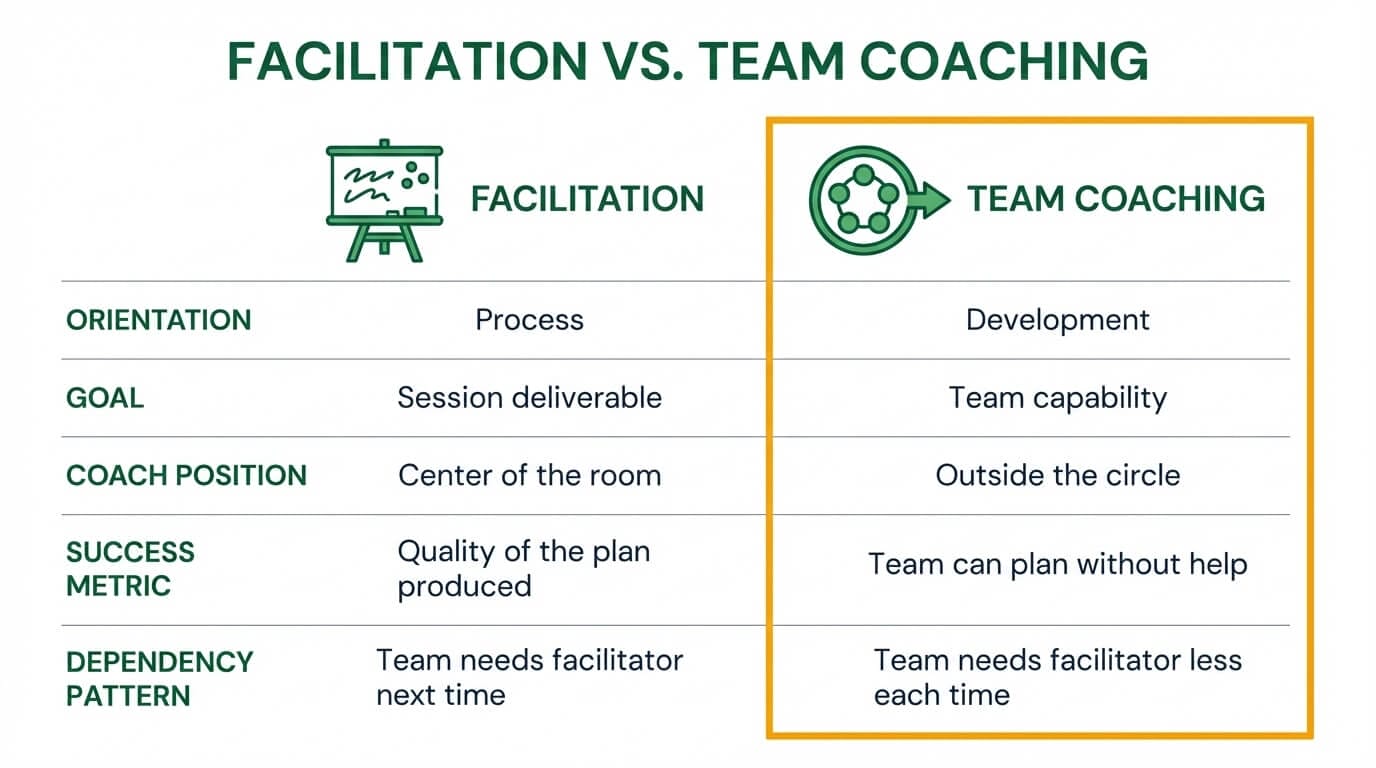 FACILITATION VS. TEAM COACHING

| | FACILITATION | TEAM COACHING |
|---|---|---|
| ORIENTATION | Process | Development |
| GOAL | Session deliverable | Team capability |
| COACH POSITION | Center of the room | Outside the circle |
| SUCCESS METRIC | Quality of the plan produced | Team can plan without help |
| DEPENDENCY PATTERN | Team needs facilitator next time | Team needs facilitator less each time |